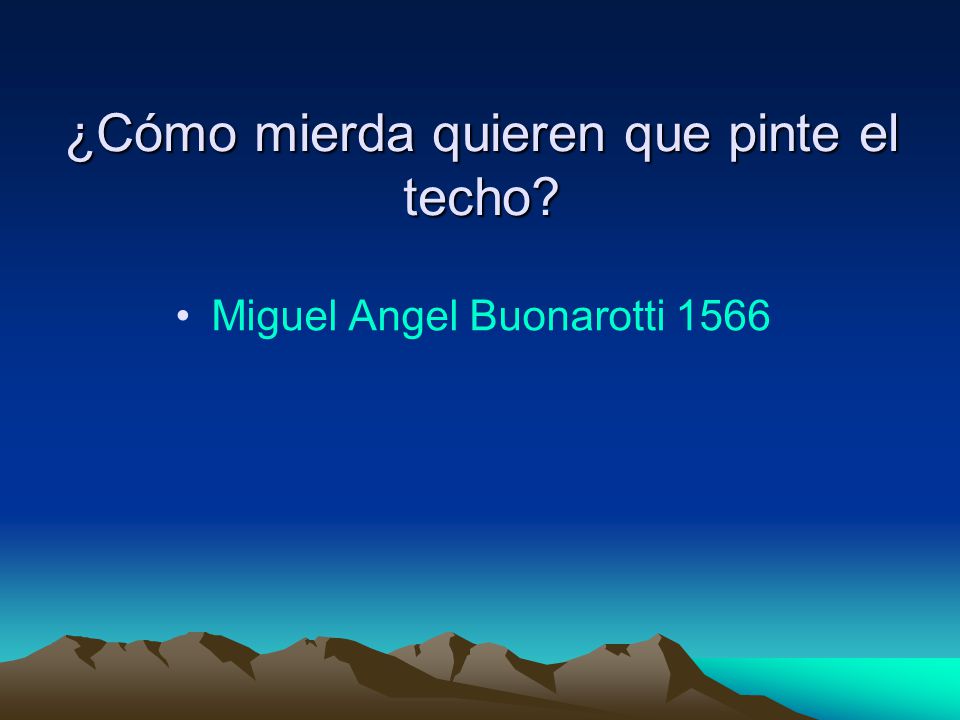 ¿Cómo mierda quieren que pinte el techo?

• Miguel Angel Buonarotti 1566